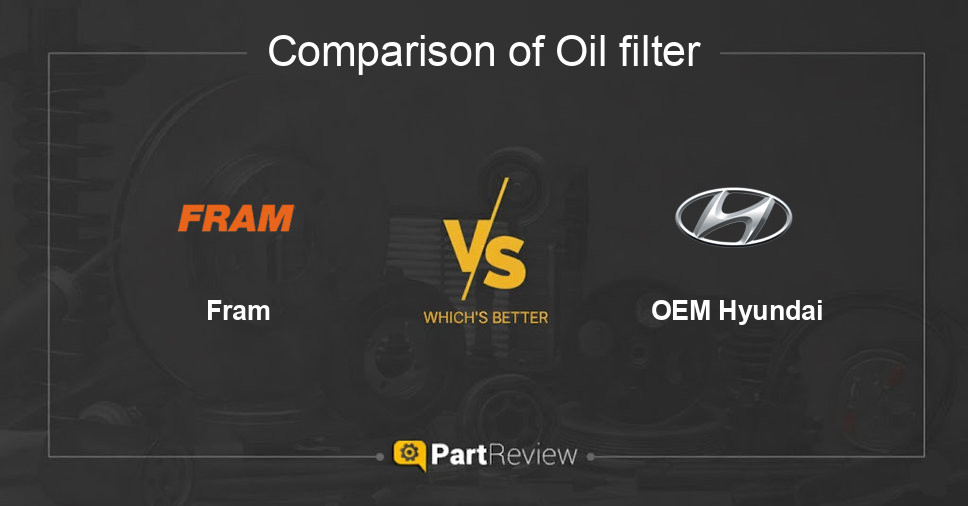 Comparison of Oil filter

FRAM

Fram

VS

WHICH'S BETTER

OEM Hyundai

PartReview